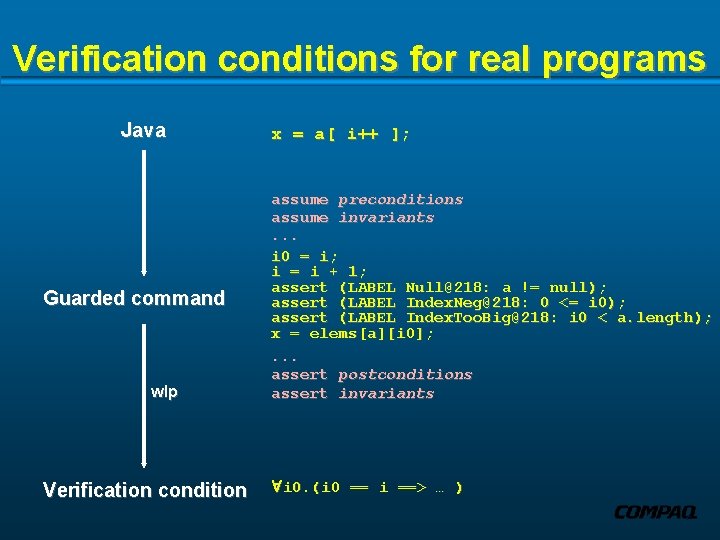 Verification conditions for real programs

Java

x = a[ i++ ];

assume preconditions
assume invariants
...
i0 = i;
i = i + 1;
assert (LABEL Null@218: a != null);
assert (LABEL IndexNeg@218: 0 <= i0);
assert (LABEL IndexTooBig@218: i0 < a.length);
x = elems[a][i0];
...
assert postconditions
assert invariants

Guarded command

wlp

Verification condition

∀i0.(i0 == i ==> … )

COMPAQ